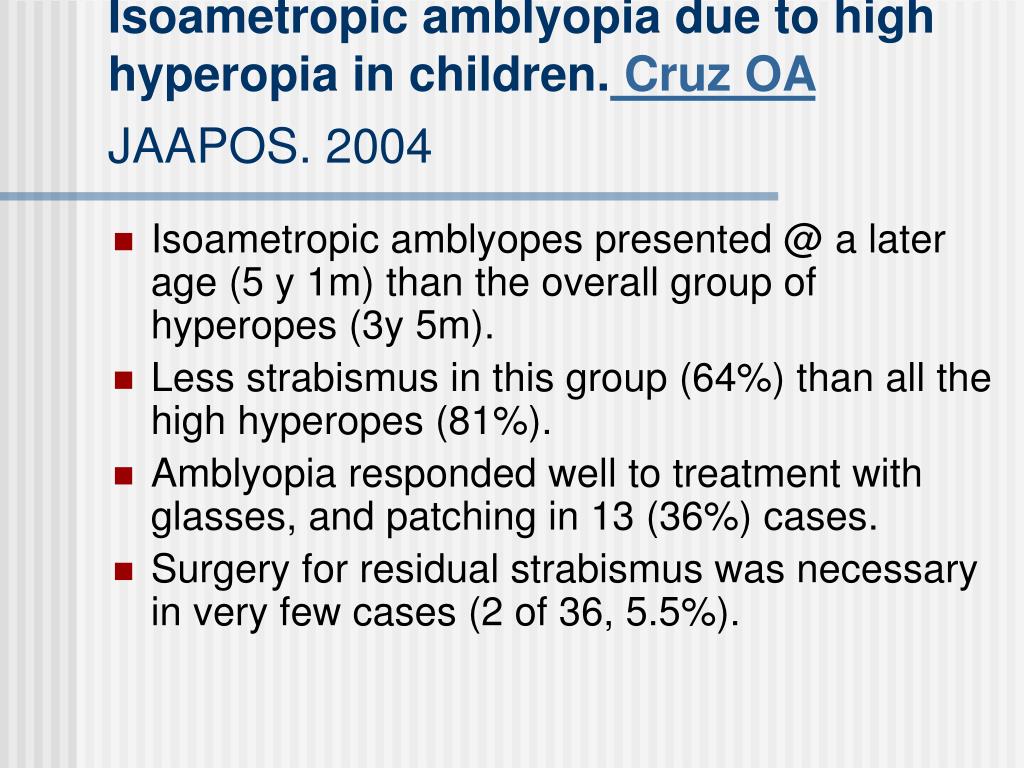 Isoametropic amblyopia due to high hyperopia in children. Cruz OA JAAPOS. 2004

- Isoametropic amblyopes presented @ a later age (5 y 1m) than the overall group of hyperopes (3y 5m).
- Less strabismus in this group (64%) than all the high hyperopes (81%).
- Amblyopia responded well to treatment with glasses, and patching in 13 (36%) cases.
- Surgery for residual strabismus was necessary in very few cases (2 of 36, 5.5%).